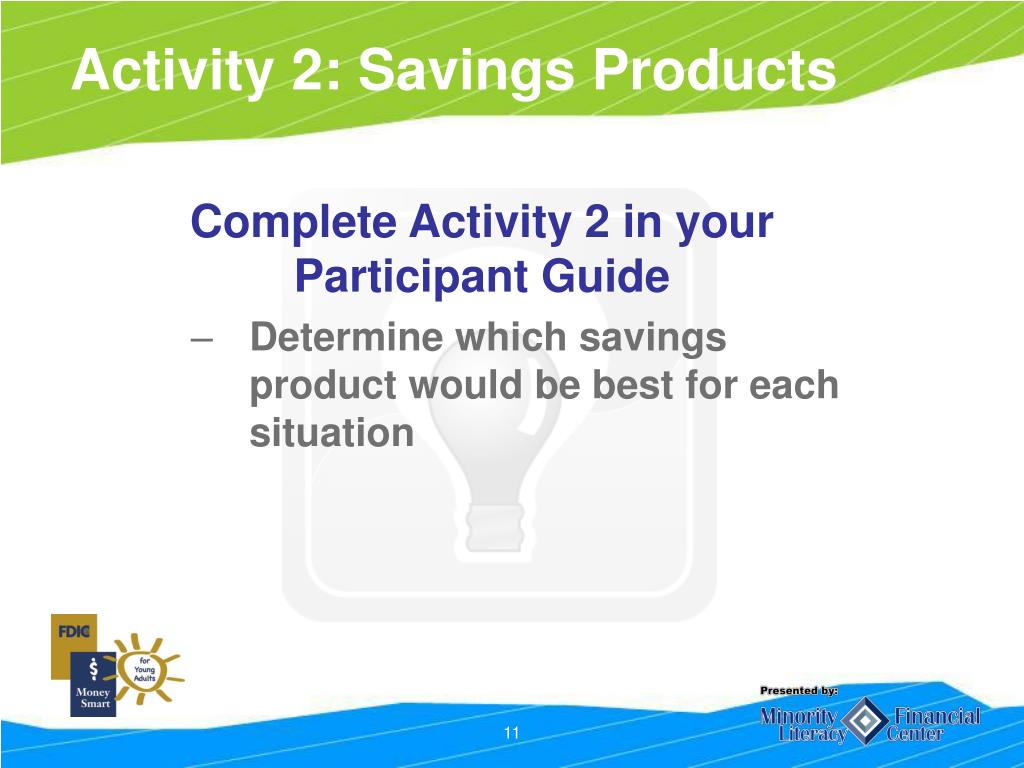 Activity 2: Savings Products

Complete Activity 2 in your Participant Guide

– Determine which savings product would be best for each situation

FDIC
$
Money Smart
for Young Adults

Presented by:
Minority Literacy Financial Center

11